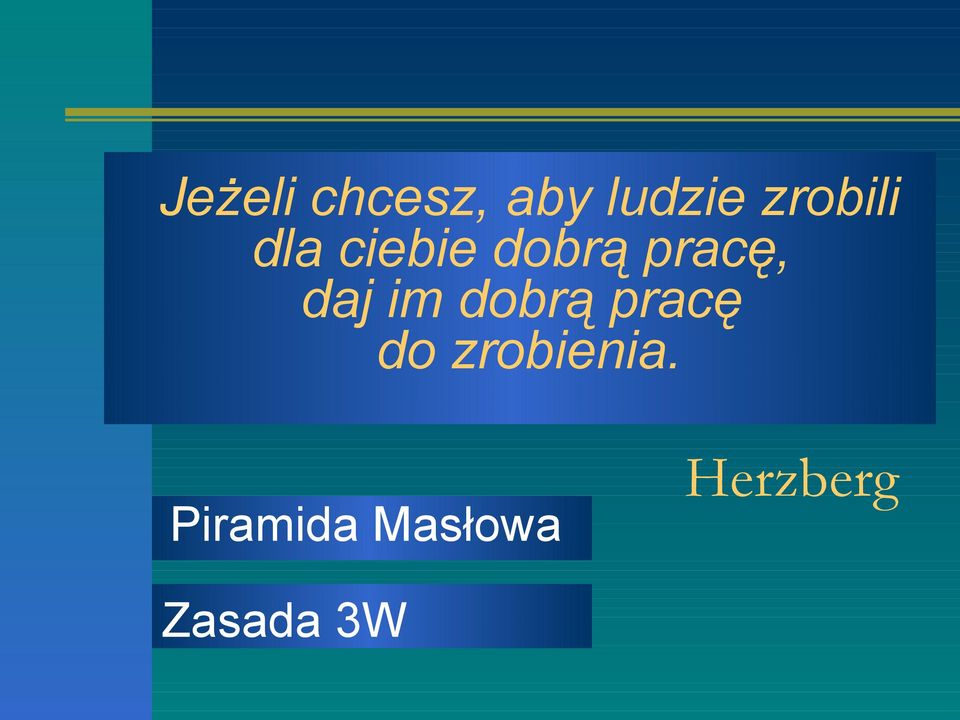 Jeżeli chcesz, aby ludzie zrobili dla ciebie dobrą pracę, daj im dobrą pracę do zrobienia.

Herzberg

Piramida Masłowa

Zasada 3W